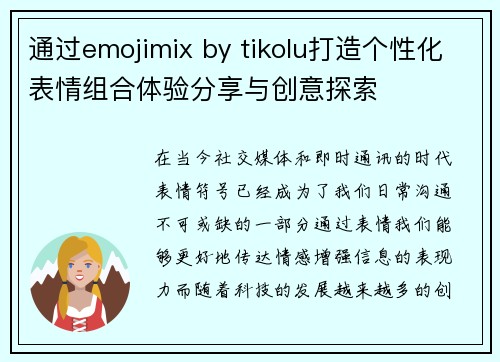 通过emojimix by tikolu打造个性化表情组合体验分享与创意探索

在当今社交媒体和即时通讯的时代表情符号已经成为了我们日常沟通不可或缺的一部分通过表情我们能够更好地传达情感增强信息的表现力而随着科技的发展越来越多的创